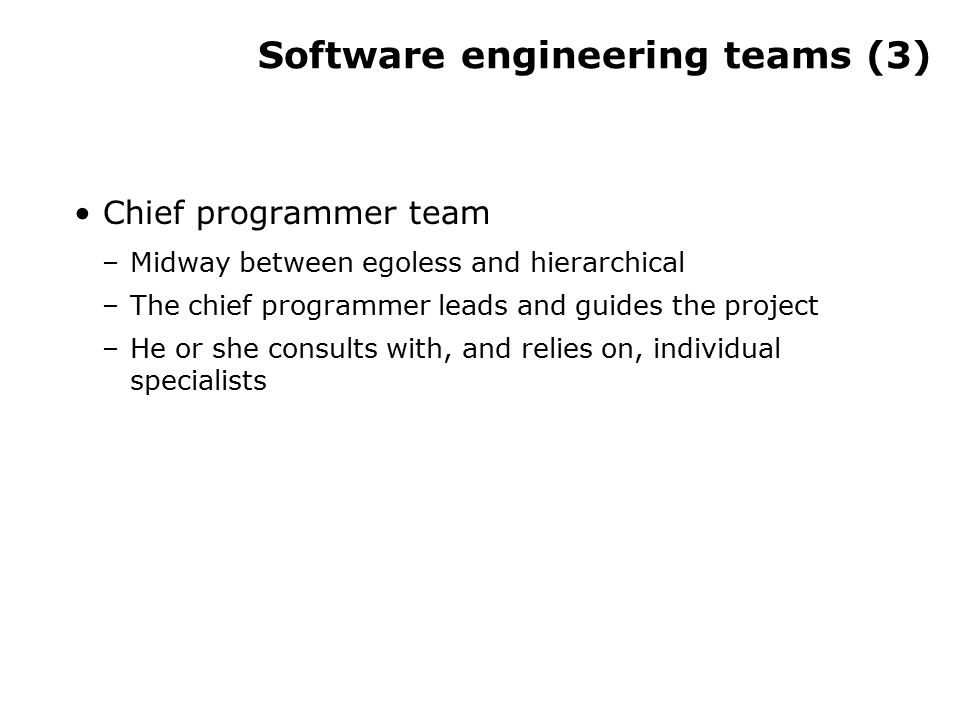 Software engineering teams (3)

• Chief programmer team
– Midway between egoless and hierarchical
– The chief programmer leads and guides the project
– He or she consults with, and relies on, individual specialists